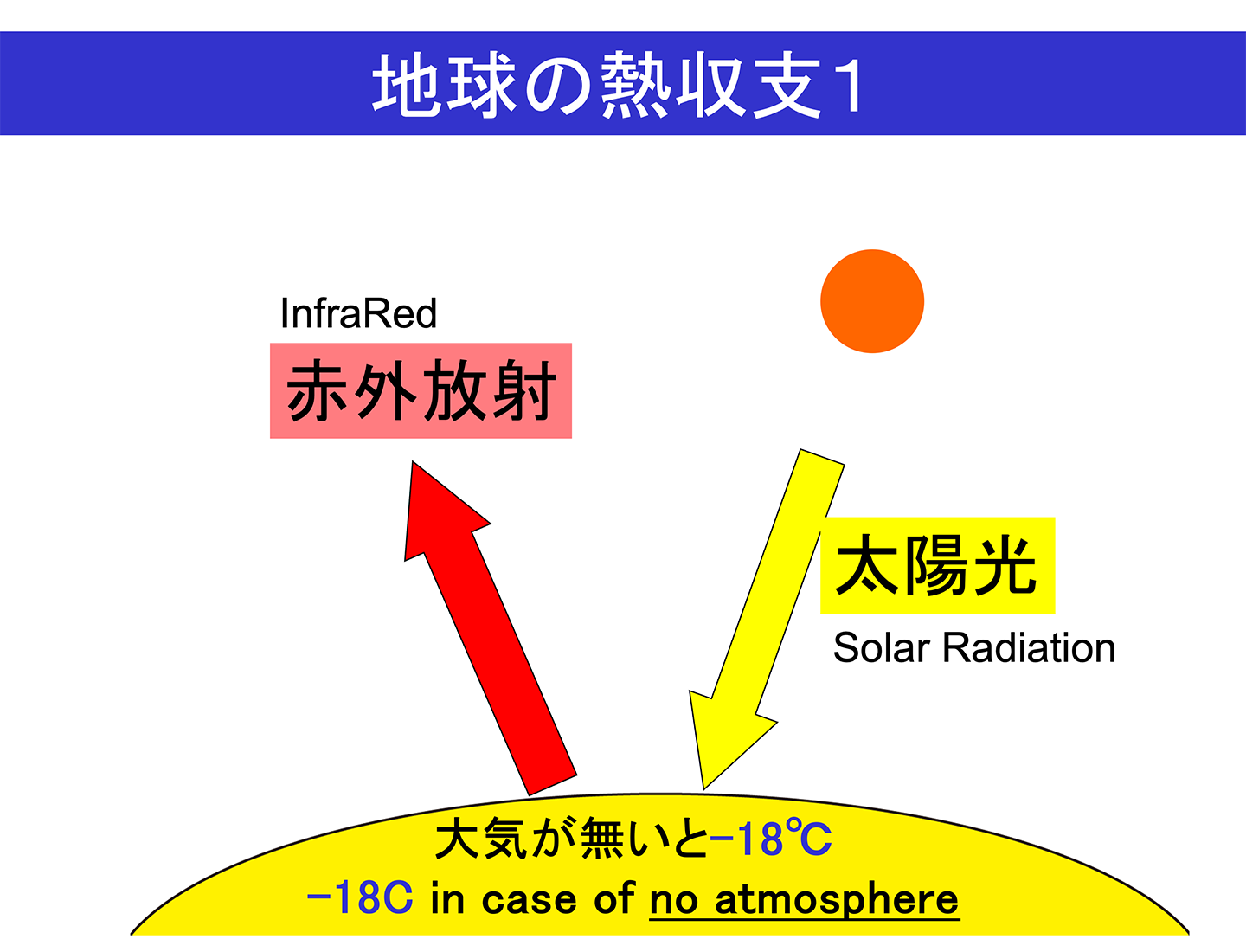 地球の熱収支1

InfraRed
赤外放射

太陽光
Solar Radiation

大気が無いと−18℃
−18C in case of no atmosphere